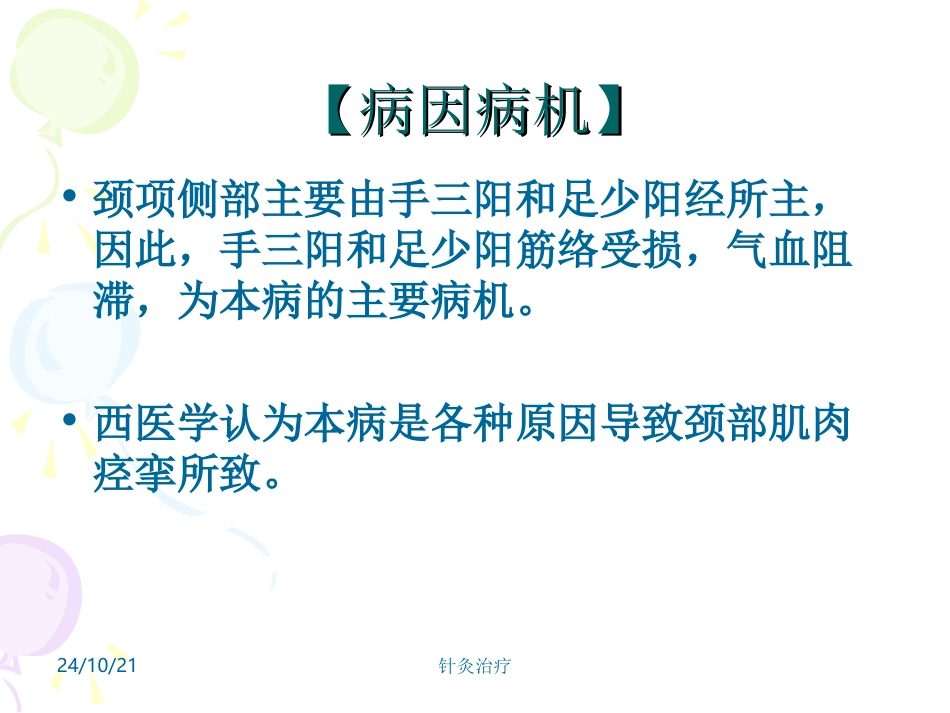 【病因病机】

• 颈项侧部主要由手三阳和足少阳经所主，因此，手三阳和足少阳筋络受损，气血阻滞，为本病的主要病机。

• 西医学认为本病是各种原因导致颈部肌肉痉挛所致。

24/10/21

针灸治疗